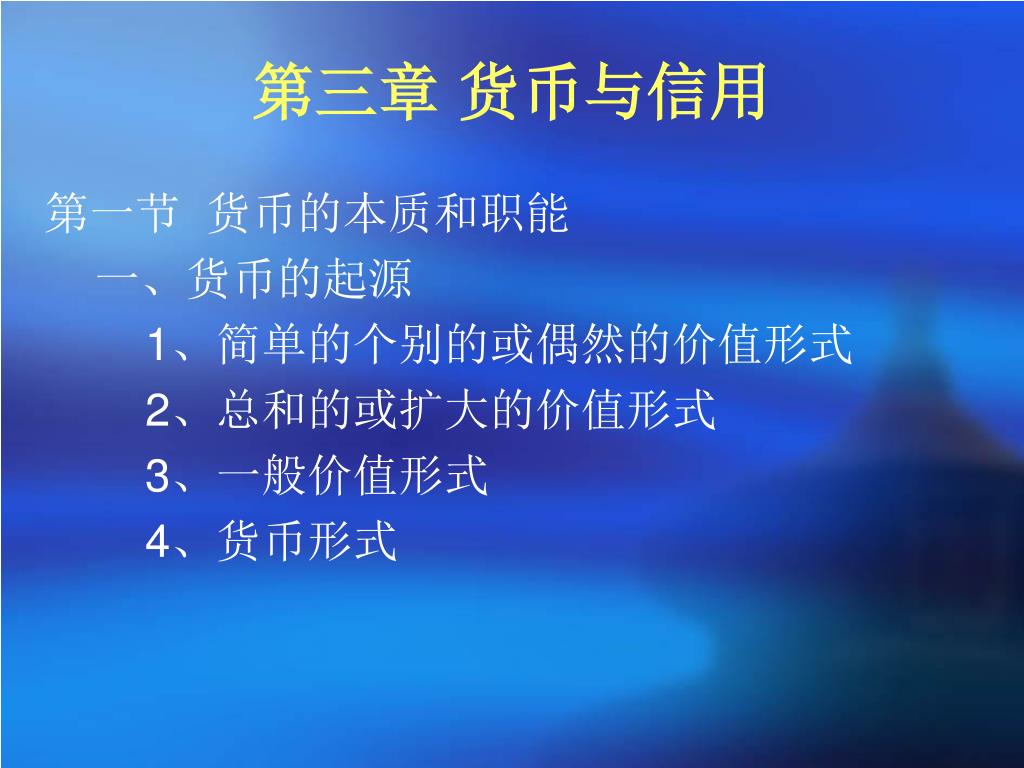 第三章 货币与信用

第一节 货币的本质和职能

一、货币的起源

1、简单的个别的或偶然的价值形式

2、总和的或扩大的价值形式

3、一般价值形式

4、货币形式